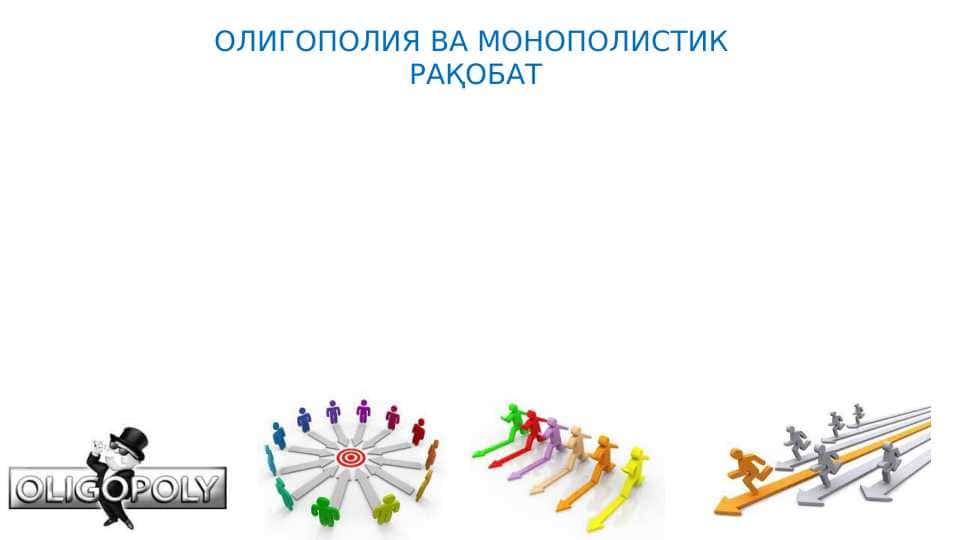 ОЛИГОПОЛИЯ ВА МОНОПОЛИСТИК РАҚОБАТ

OLIGOPOLY